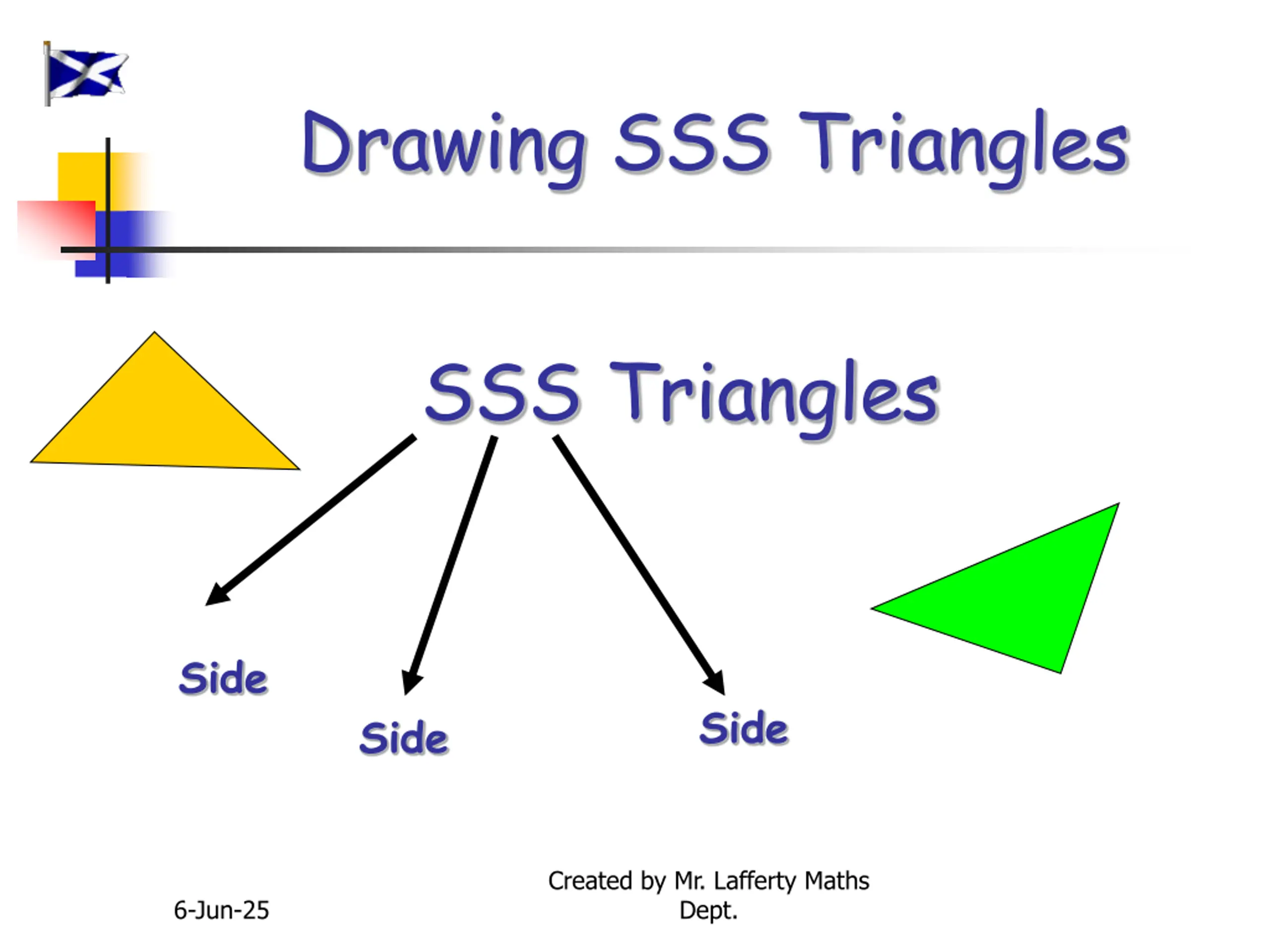 Drawing SSS Triangles

SSS Triangles

Side

Side

Side

6-Jun-25

Created by Mr. Lafferty Maths Dept.